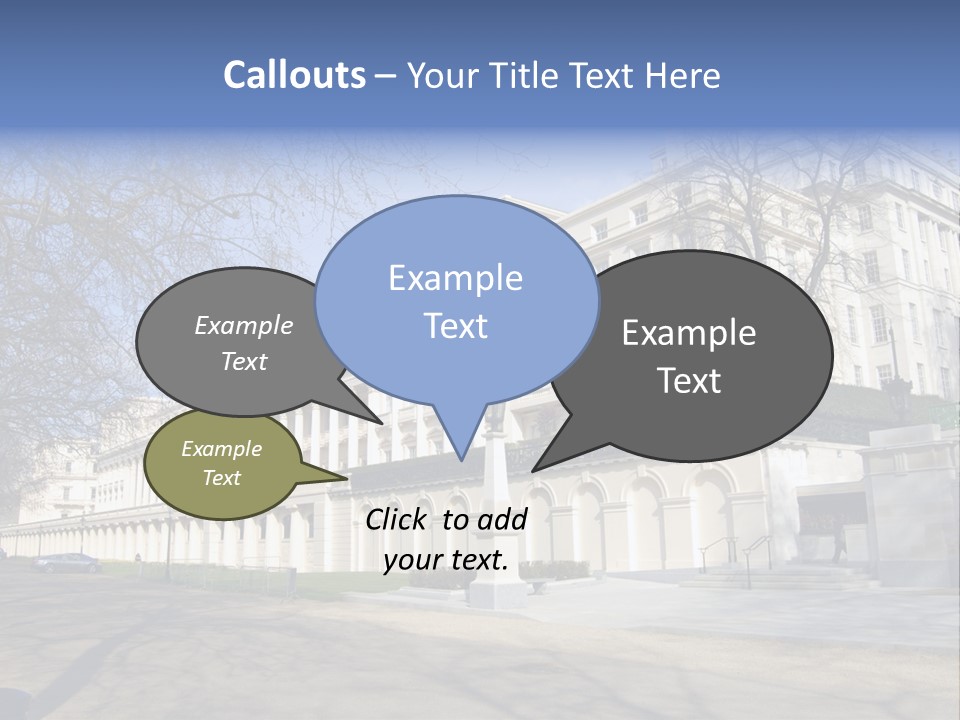 Callouts – Your Title Text Here

Example Text

Example Text

Example Text

Example Text

Click to add your text.